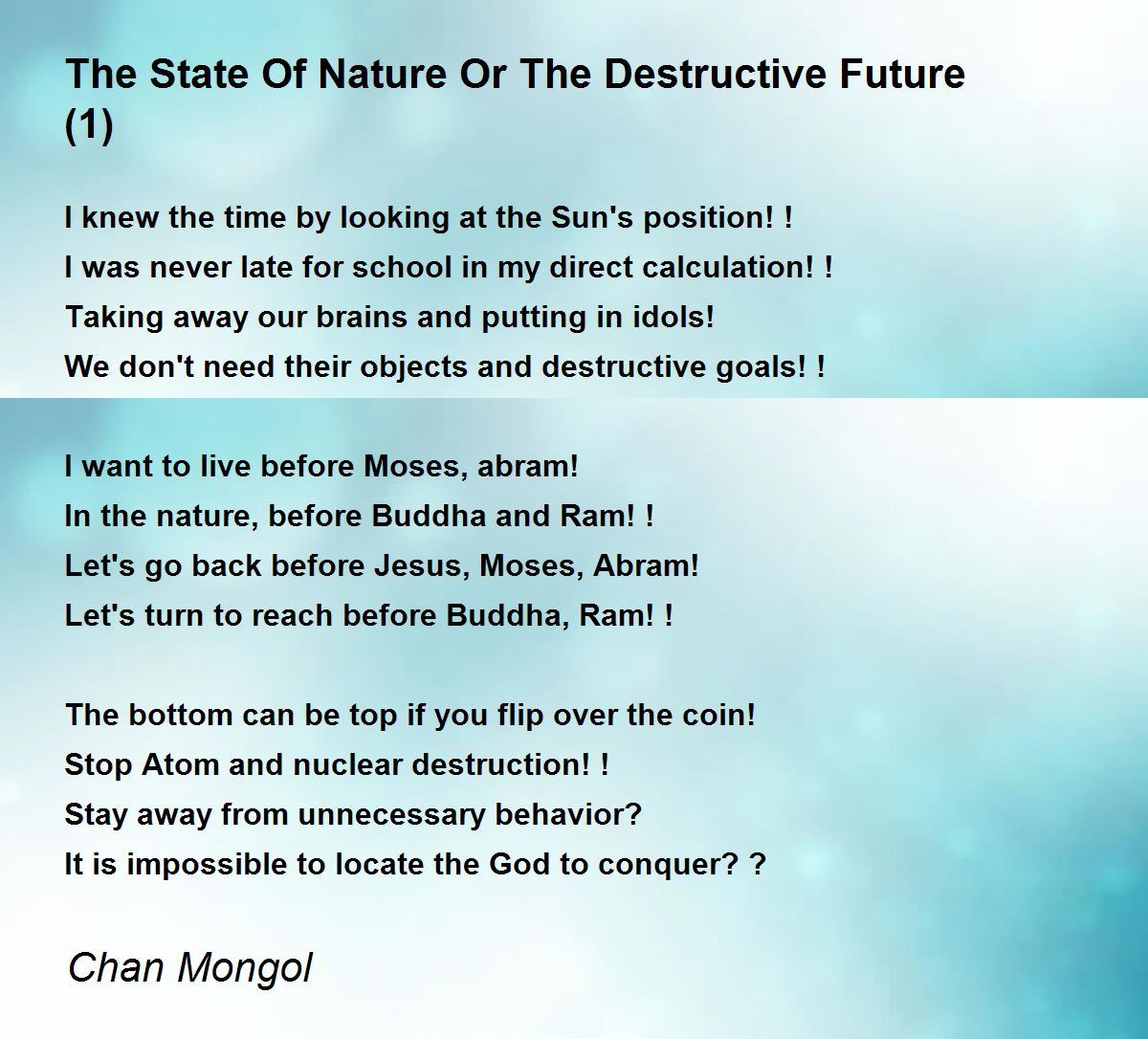 The State Of Nature Or The Destructive Future (1)

I knew the time by looking at the Sun's position! !
I was never late for school in my direct calculation! !
Taking away our brains and putting in idols!
We don't need their objects and destructive goals! !

I want to live before Moses, abram!
In the nature, before Buddha and Ram! !
Let's go back before Jesus, Moses, Abram!
Let's turn to reach before Buddha, Ram! !

The bottom can be top if you flip over the coin!
Stop Atom and nuclear destruction! !
Stay away from unnecessary behavior?
It is impossible to locate the God to conquer? ?

Chan Mongol